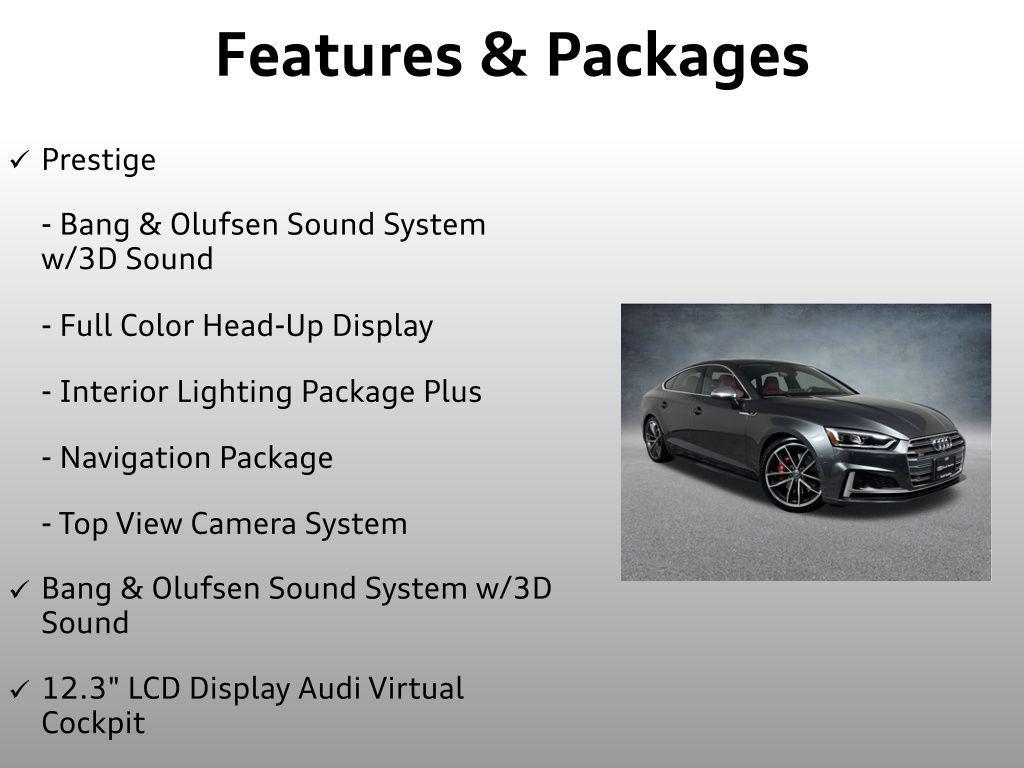 Features & Packages

✓ Prestige

- Bang & Olufsen Sound System w/3D Sound

- Full Color Head-Up Display

- Interior Lighting Package Plus

- Navigation Package

- Top View Camera System

✓ Bang & Olufsen Sound System w/3D Sound

✓ 12.3" LCD Display Audi Virtual Cockpit